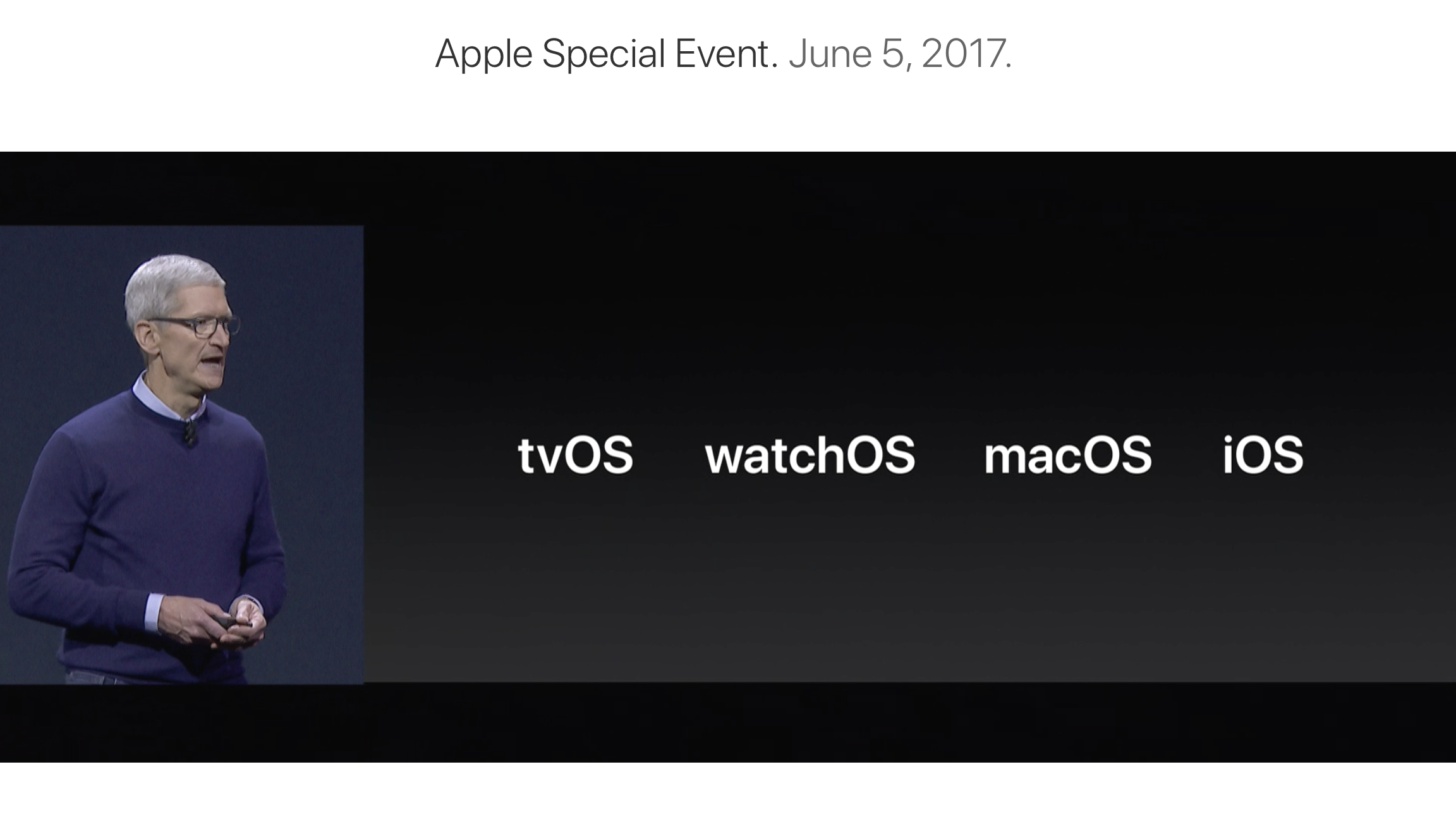 Apple Special Event. June 5, 2017.

tvOS watchOS macOS iOS